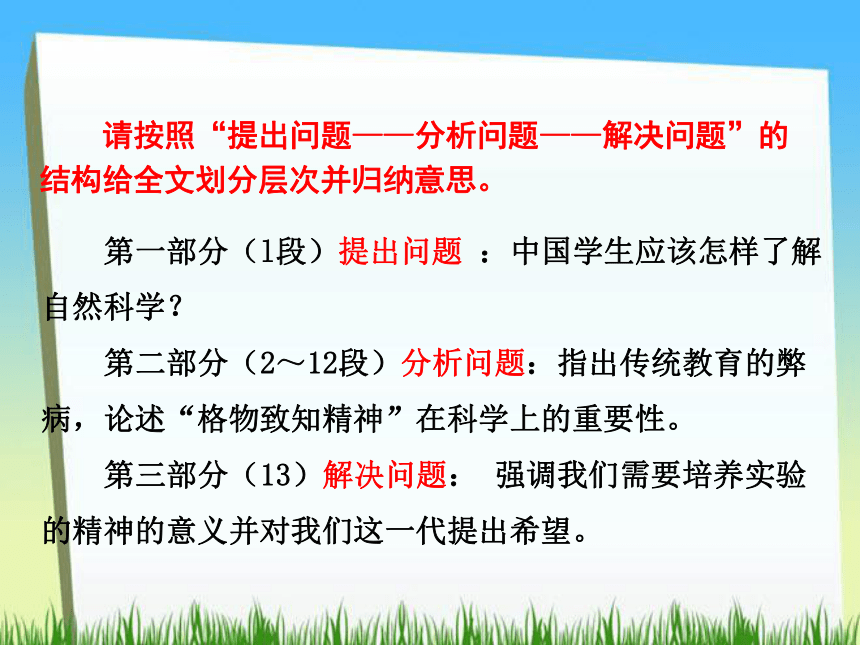 请按照“提出问题——分析问题——解决问题”的结构给全文划分层次并归纳意思。

第一部分（1段）提出问题 ：中国学生应该怎样了解自然科学？

第二部分（2～12段）分析问题：指出传统教育的弊病，论述“格物致知精神”在科学上的重要性。

第三部分（13）解决问题： 强调我们需要培养实验的精神的意义并对我们这一代提出希望。